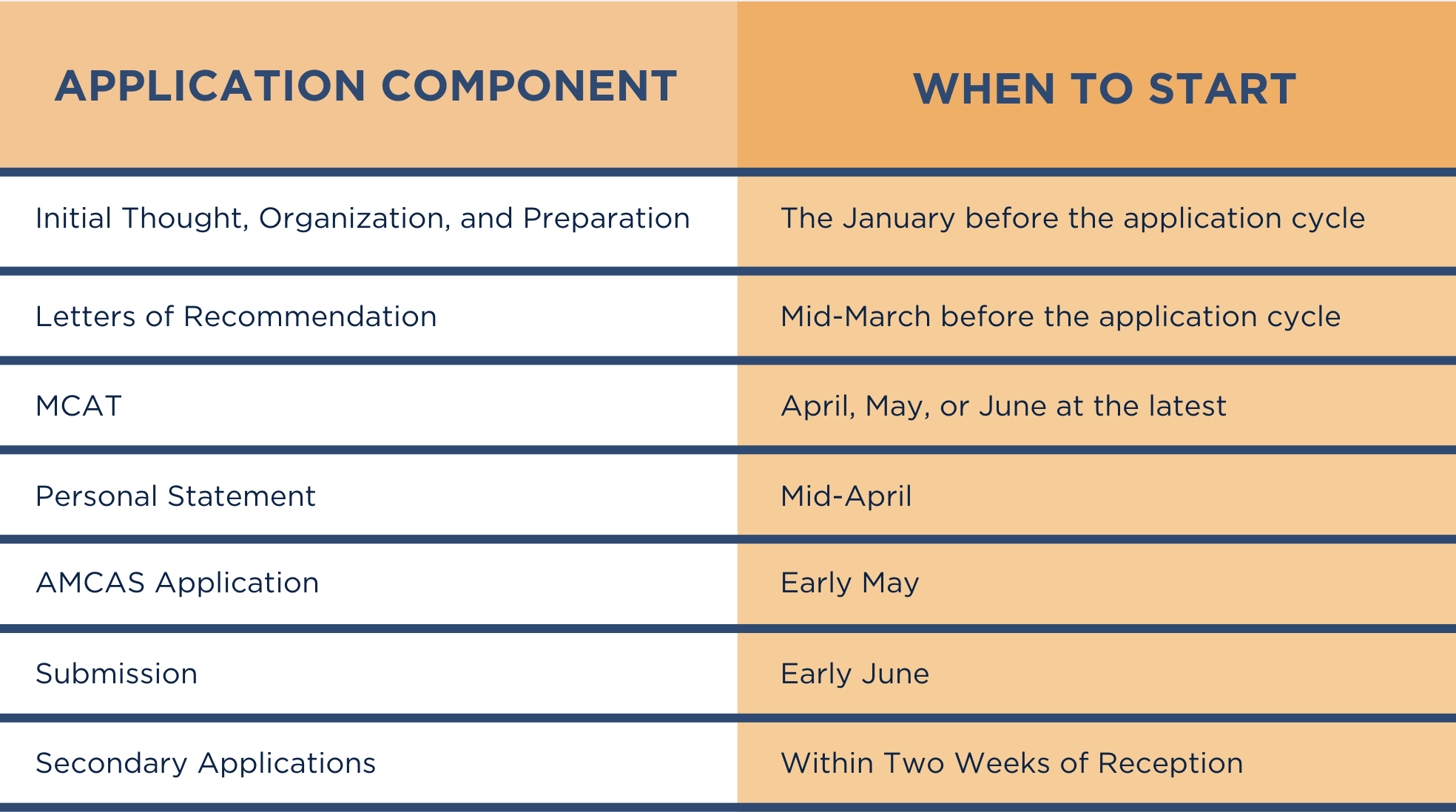 | APPLICATION COMPONENT | WHEN TO START |
|---|---|
| Initial Thought, Organization, and Preparation | The January before the application cycle |
| Letters of Recommendation | Mid-March before the application cycle |
| MCAT | April, May, or June at the latest |
| Personal Statement | Mid-April |
| AMCAS Application | Early May |
| Submission | Early June |
| Secondary Applications | Within Two Weeks of Reception |